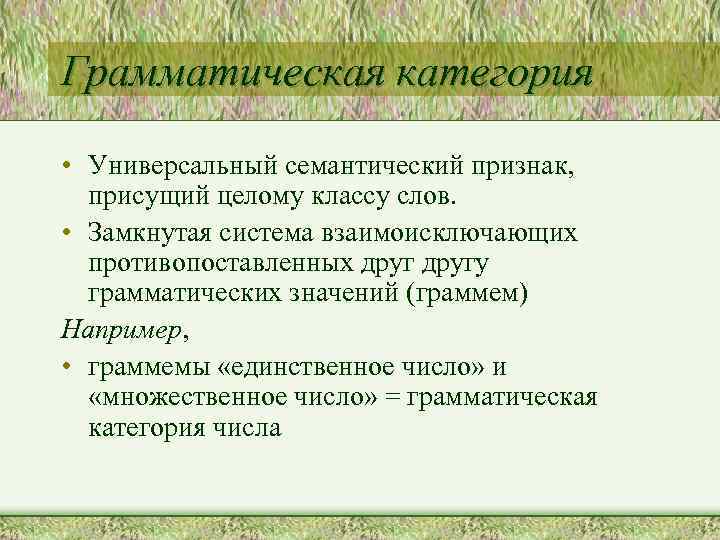 Грамматическая категория

• Универсальный семантический признак, присущий целому классу слов.
• Замкнутая система взаимоисключающих противопоставленных друг другу грамматических значений (граммем)

Например,

• граммемы «единственное число» и «множественное число» = грамматическая категория числа